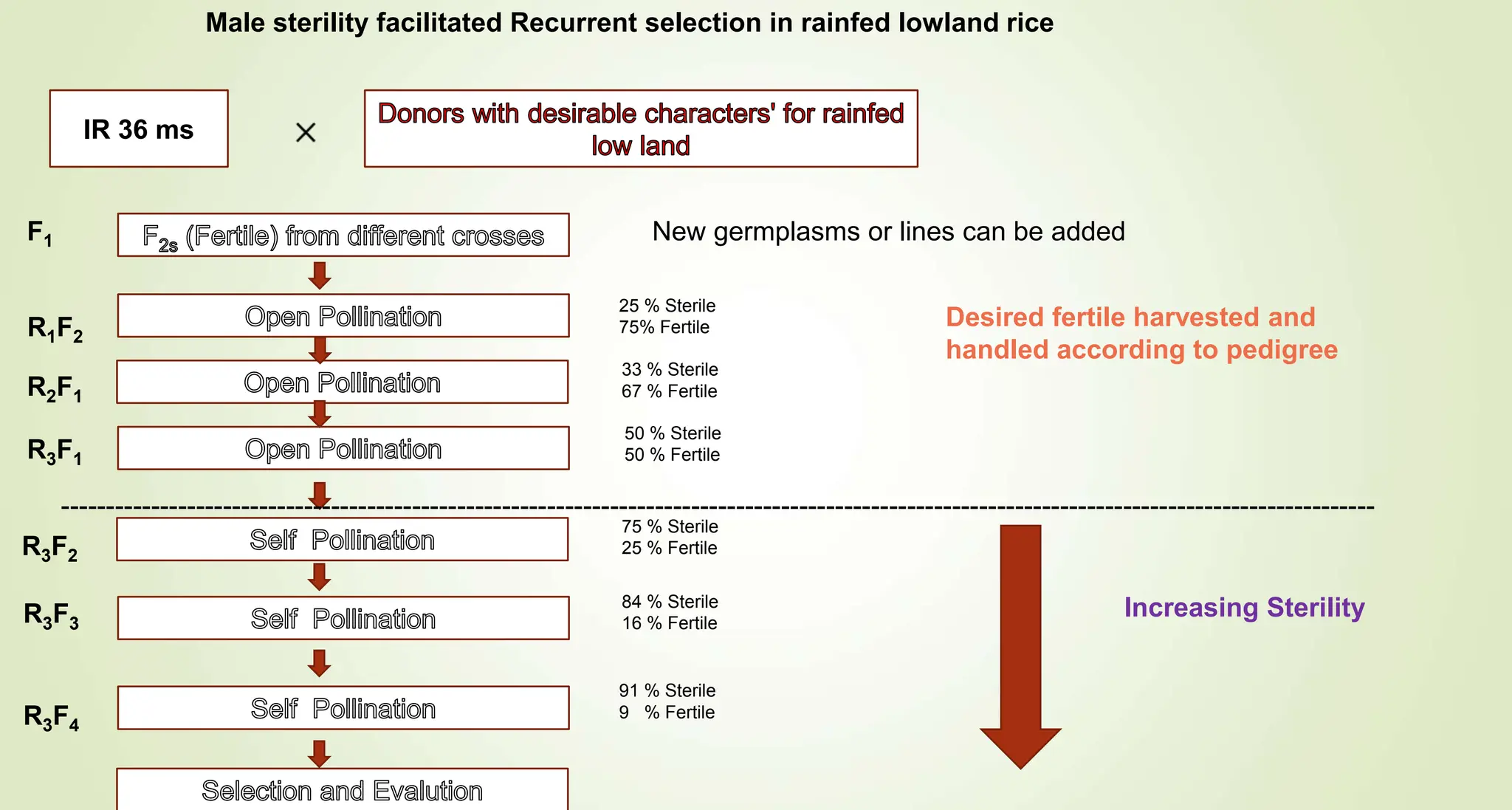 Male sterility facilitated Recurrent selection in rainfed lowland rice

IR 36 ms

×

Donors with desirable characters' for rainfed low land

$F_1$

$F_{2s}$ (Fertile) from different crosses

New germplasms or lines can be added

$R_1F_2$

Open Pollination

25 % Sterile
75% Fertile

Desired fertile harvested and handled according to pedigree

$R_2F_1$

Open Pollination

33 % Sterile
67 % Fertile

$R_3F_1$

Open Pollination

50 % Sterile
50 % Fertile

$R_3F_2$

Self Pollination

75 % Sterile
25 % Fertile

$R_3F_3$

Self Pollination

84 % Sterile
16 % Fertile

Increasing Sterility

$R_3F_4$

Self Pollination

91 % Sterile
9 % Fertile

Selection and Evalution